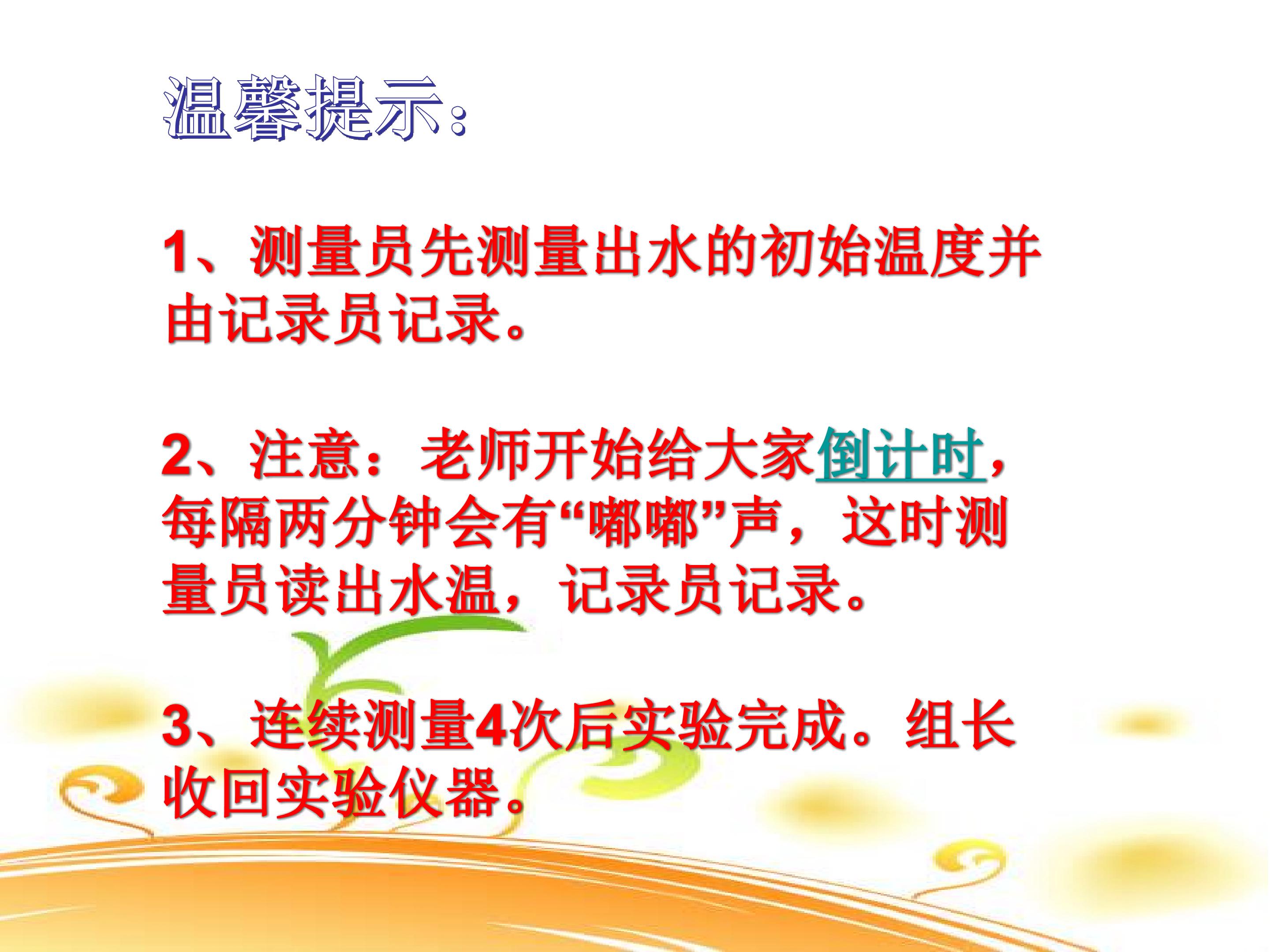 温馨提示：

1、测量员先测量出水的初始温度并由记录员记录。

2、注意：老师开始给大家倒计时，每隔两分钟会有“嘟嘟”声，这时测量员读出水温，记录员记录。

3、连续测量4次后实验完成。组长收回实验仪器。